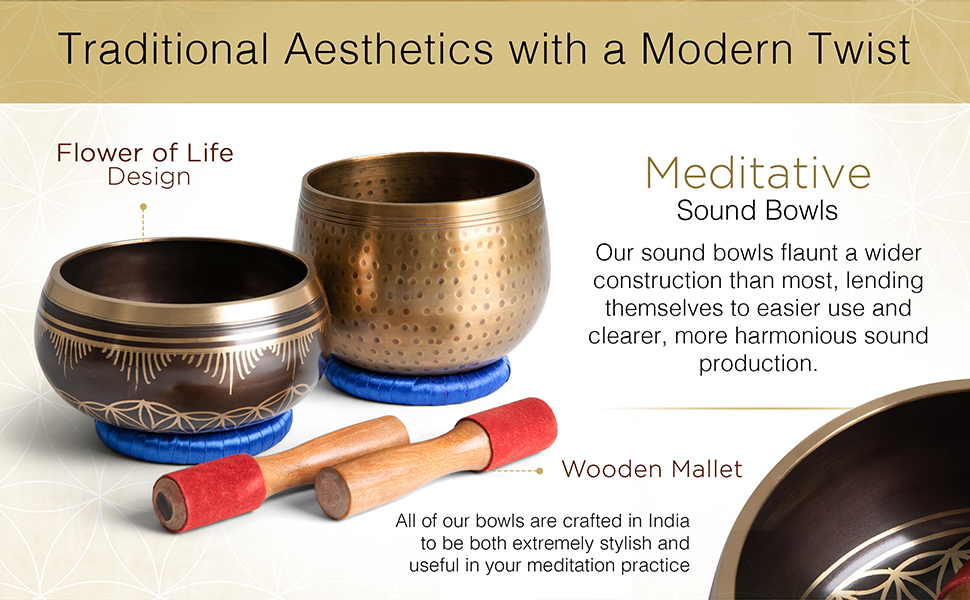 Traditional Aesthetics with a Modern Twist

Flower of Life
Design

Meditative
Sound Bowls

Our sound bowls flaunt a wider construction than most, lending themselves to easier use and clearer, more harmonious sound production.

Wooden Mallet

All of our bowls are crafted in India to be both extremely stylish and useful in your meditation practice